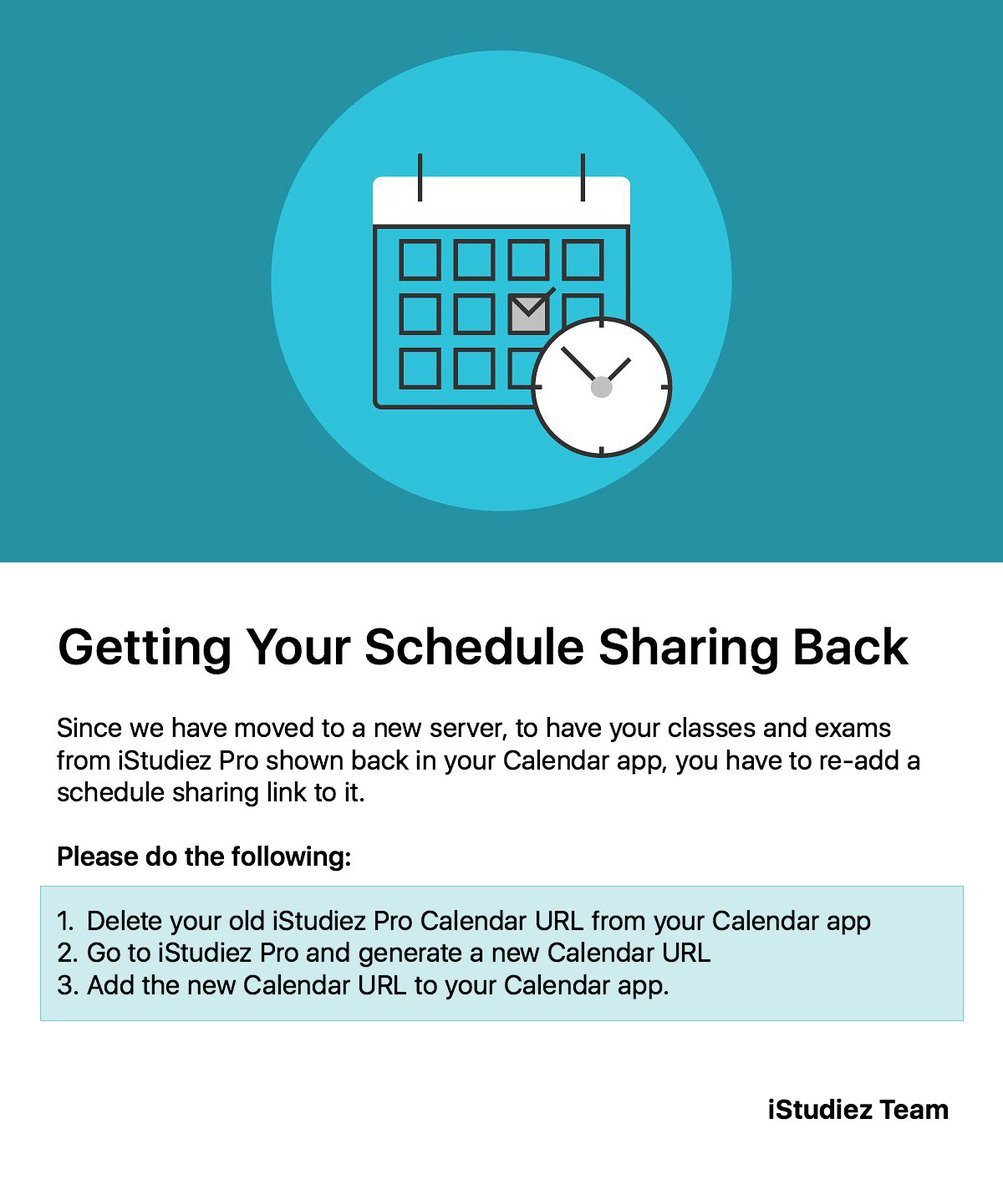 Getting Your Schedule Sharing Back

Since we have moved to a new server, to have your classes and exams from iStudiez Pro shown back in your Calendar app, you have to re-add a schedule sharing link to it.

Please do the following:

1. Delete your old iStudiez Pro Calendar URL from your Calendar app
2. Go to iStudiez Pro and generate a new Calendar URL
3. Add the new Calendar URL to your Calendar app.

iStudiez Team